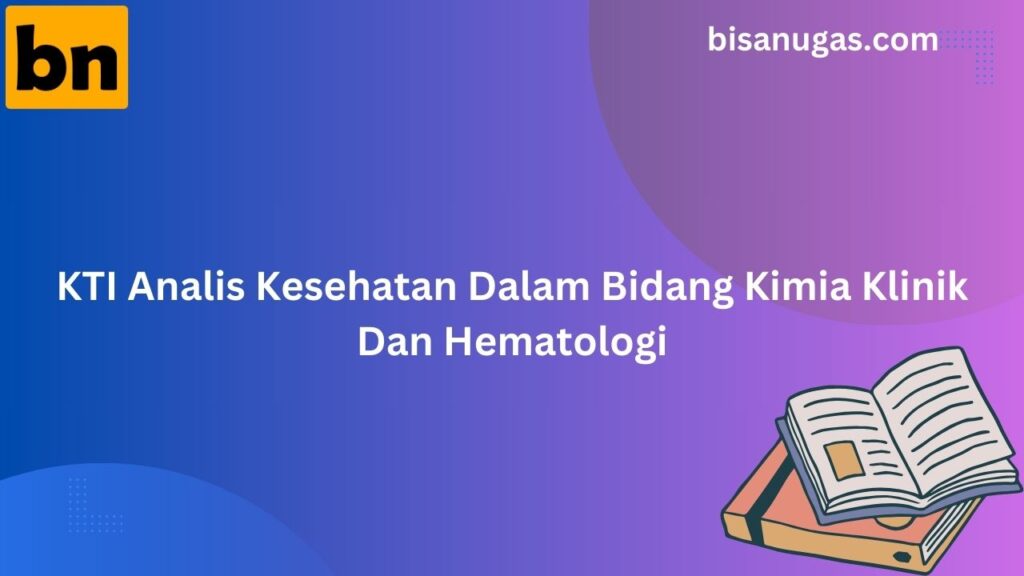 bn

bisanugas.com

KTI Analis Kesehatan Dalam Bidang Kimia Klinik Dan Hematologi